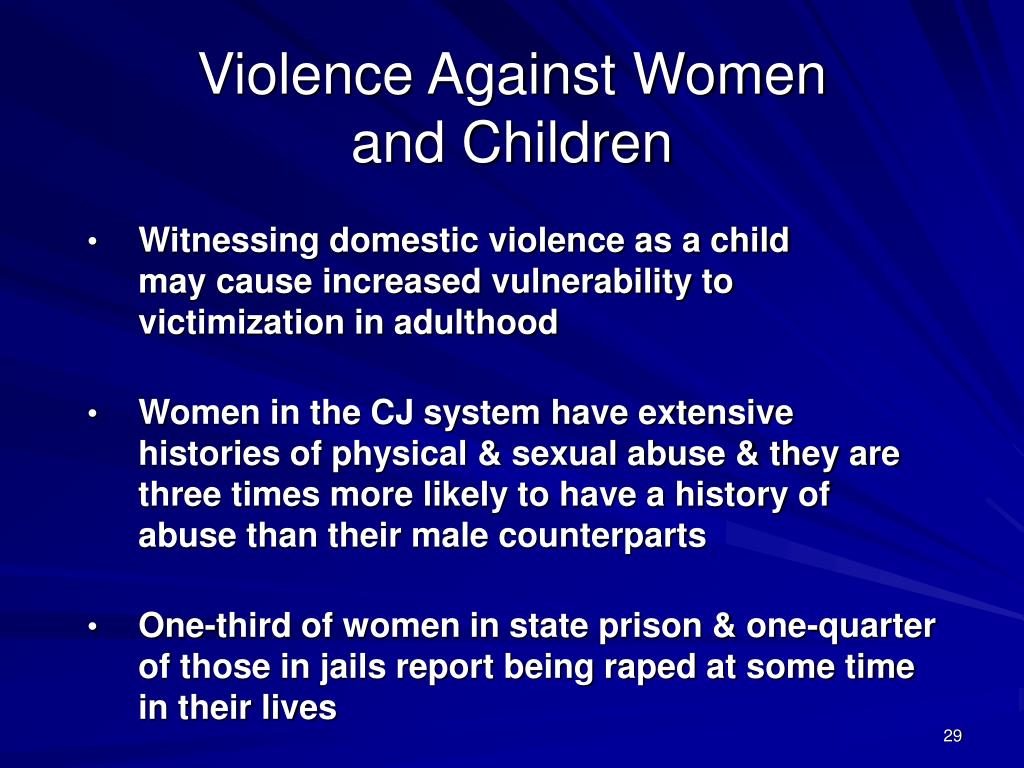 Violence Against Women and Children

• Witnessing domestic violence as a child may cause increased vulnerability to victimization in adulthood

• Women in the CJ system have extensive histories of physical & sexual abuse & they are three times more likely to have a history of abuse than their male counterparts

• One-third of women in state prison & one-quarter of those in jails report being raped at some time in their lives

29